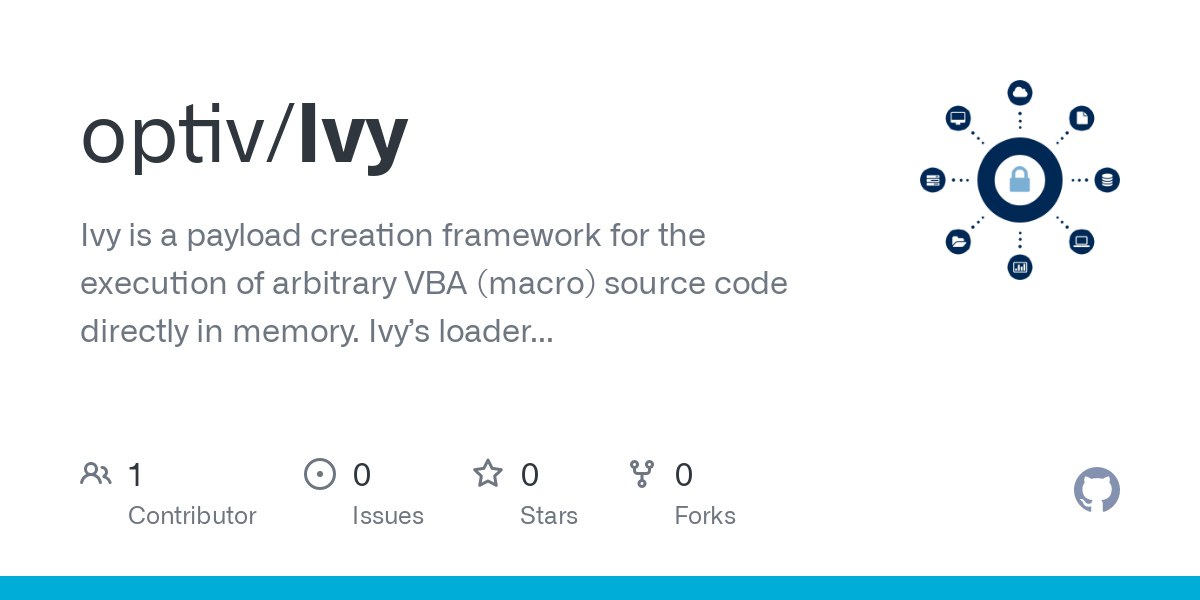 optiv/Ivy

Ivy is a payload creation framework for the execution of arbitrary VBA (macro) source code directly in memory. Ivy's loader...

1 Contributor
0 Issues
0 Stars
0 Forks